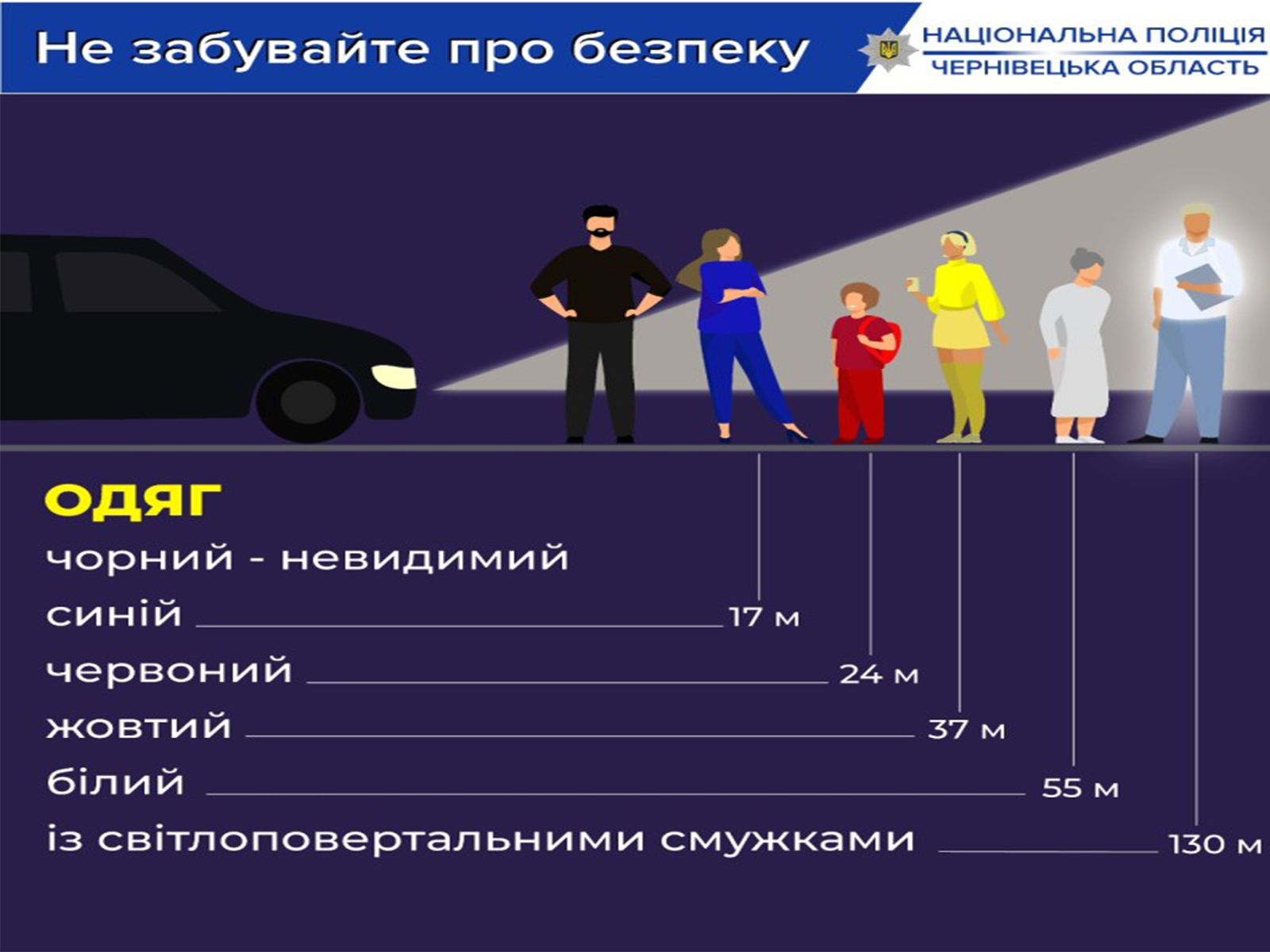 Не забувайте про безпеку

НАЦІОНАЛЬНА ПОЛІЦІЯ
ЧЕРНІВЕЦЬКА ОБЛАСТЬ

ОДЯГ

чорний - невидимий

синій 17 м

червоний 24 м

жовтий 37 м

білий 55 м

із світлоповертальними смужками 130 м